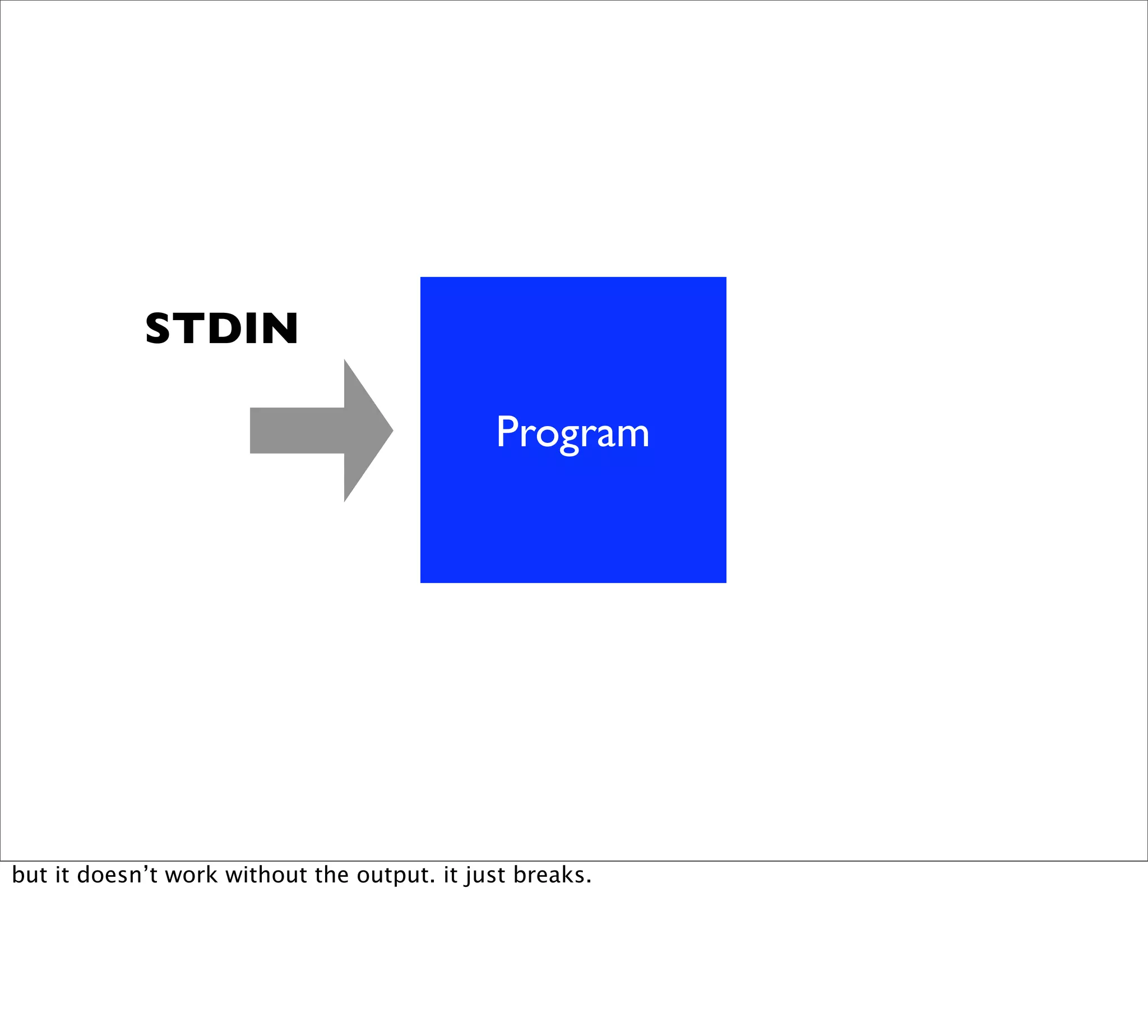 STDIN

Program

but it doesn’t work without the output. it just breaks.